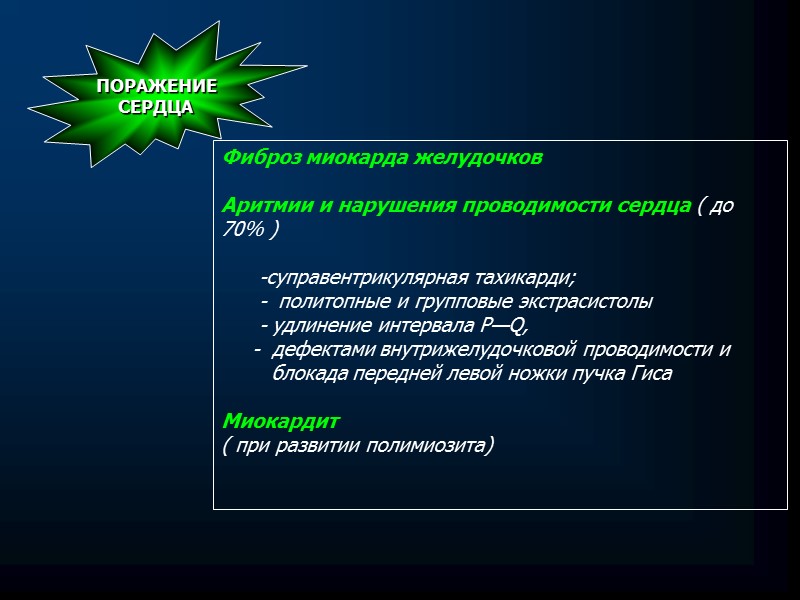 ПОРАЖЕНИЕ СЕРДЦА

Фиброз миокарда желудочков

Аритмии и нарушения проводимости сердца ( до 70% )

-суправентрикулярная тахикарди;
- политопные и групповые экстрасистолы
- удлинение интервала P—Q,
- дефектами внутрижелудочковой проводимости и блокада передней левой ножки пучка Гиса

Миокардит
( при развитии полимиозита)